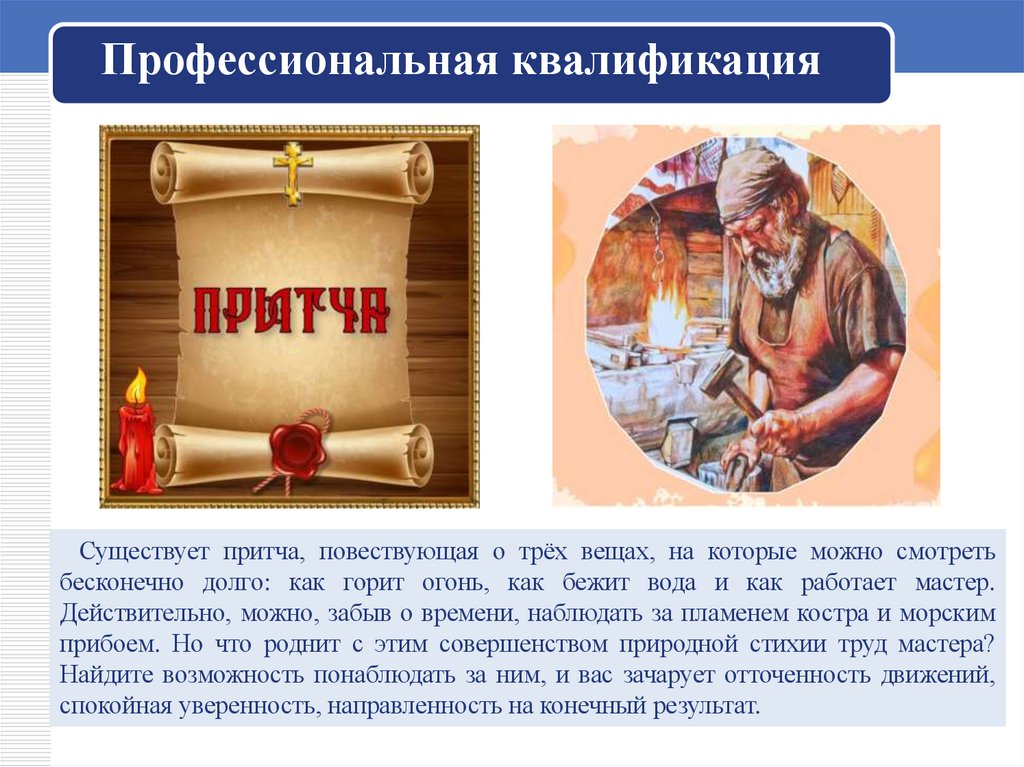 Профессиональная квалификация

ПРИТЧА

Существует притча, повествующая о трёх вещах, на которые можно смотреть бесконечно долго: как горит огонь, как бежит вода и как работает мастер. Действительно, можно, забыв о времени, наблюдать за пламенем костра и морским прибоем. Но что роднит с этим совершенством природной стихии труд мастера? Найдите возможность понаблюдать за ним, и вас зачарует отточенность движений, спокойная уверенность, направленность на конечный результат.